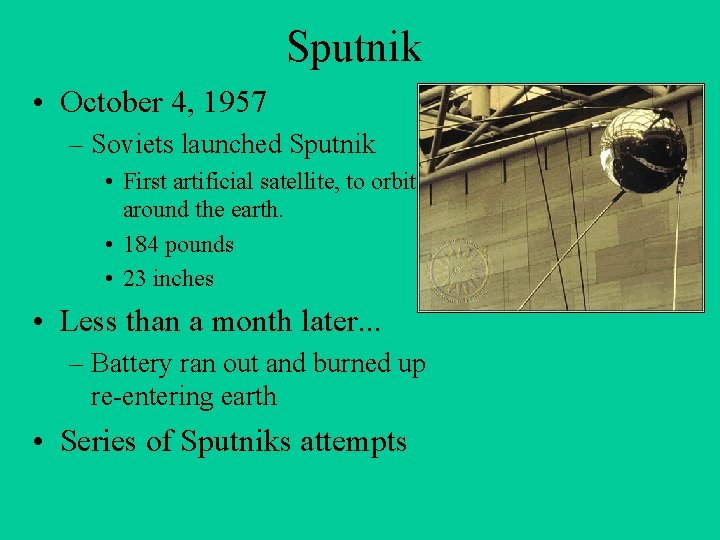 Sputnik

• October 4, 1957
– Soviets launched Sputnik
• First artificial satellite, to orbit around the earth.
• 184 pounds
• 23 inches

• Less than a month later...
– Battery ran out and burned up re-entering earth

• Series of Sputniks attempts